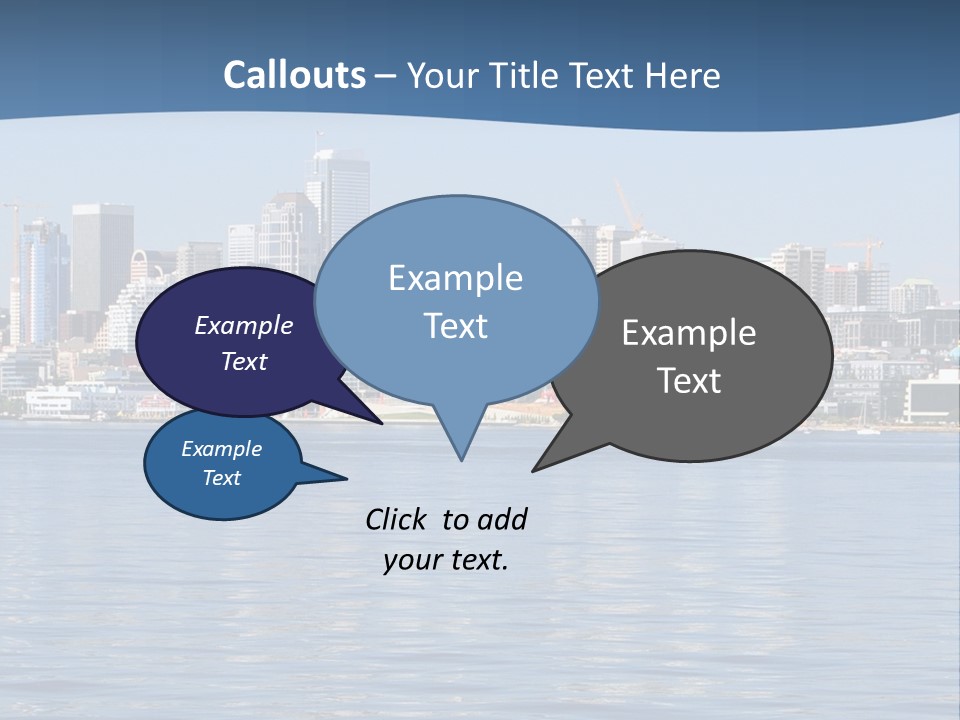 Callouts – Your Title Text Here

Example Text

Example Text

Example Text

Example Text

Click to add your text.